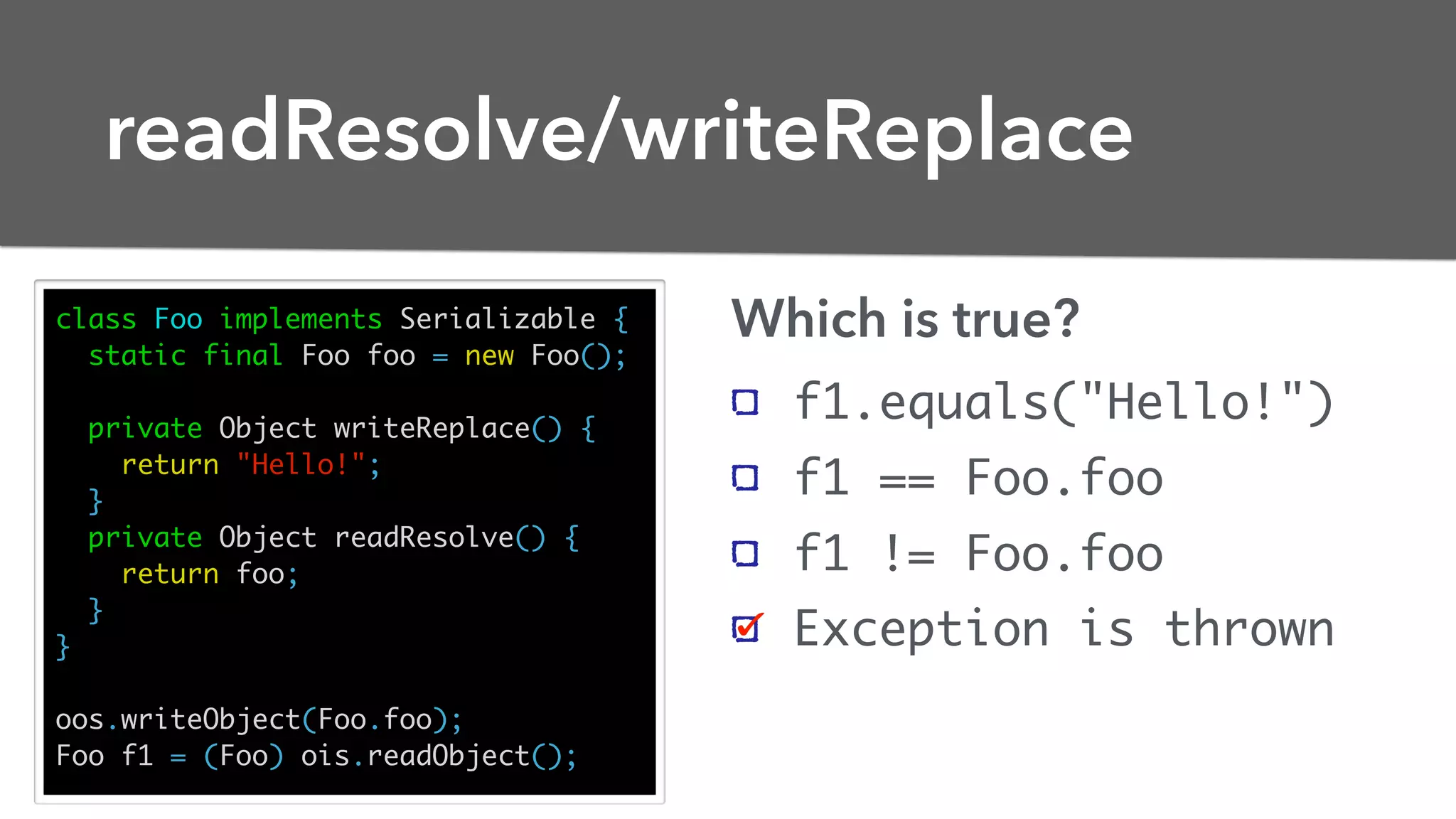 readResolve/writeReplace

class Foo implements Serializable {
  static final Foo foo = new Foo();

  private Object writeReplace() {
    return "Hello!";
  }
  private Object readResolve() {
    return foo;
  }
}

oos.writeObject(Foo.foo);
Foo f1 = (Foo) ois.readObject();

Which is true?

☐ f1.equals("Hello!")
☐ f1 == Foo.foo
☐ f1 != Foo.foo
☑ Exception is thrown